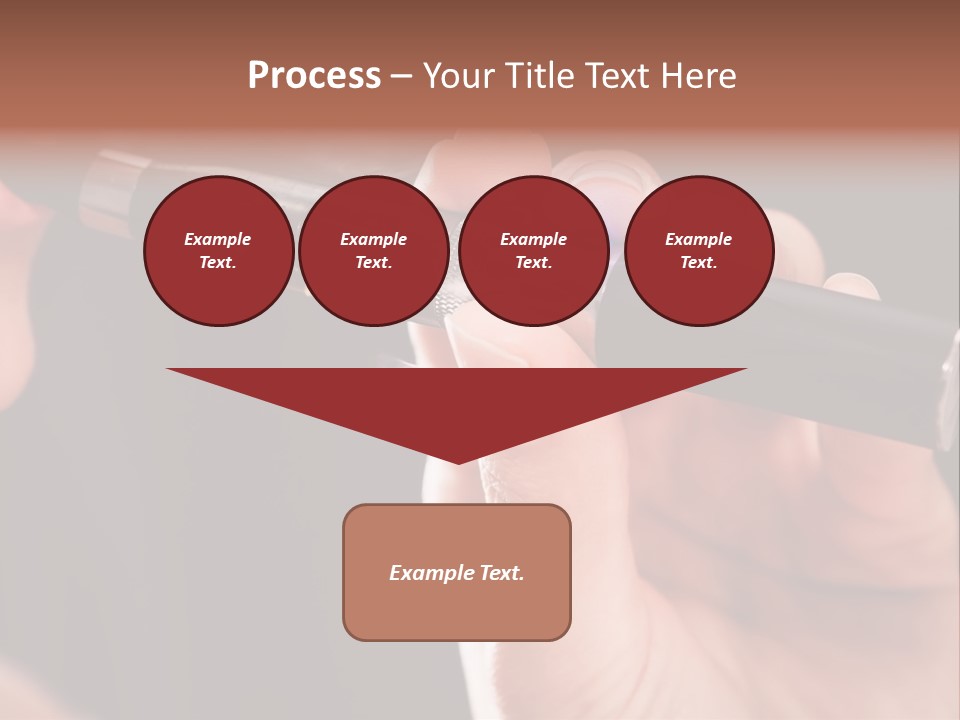 Process – Your Title Text Here

Example Text.

Example Text.

Example Text.

Example Text.

Example Text.